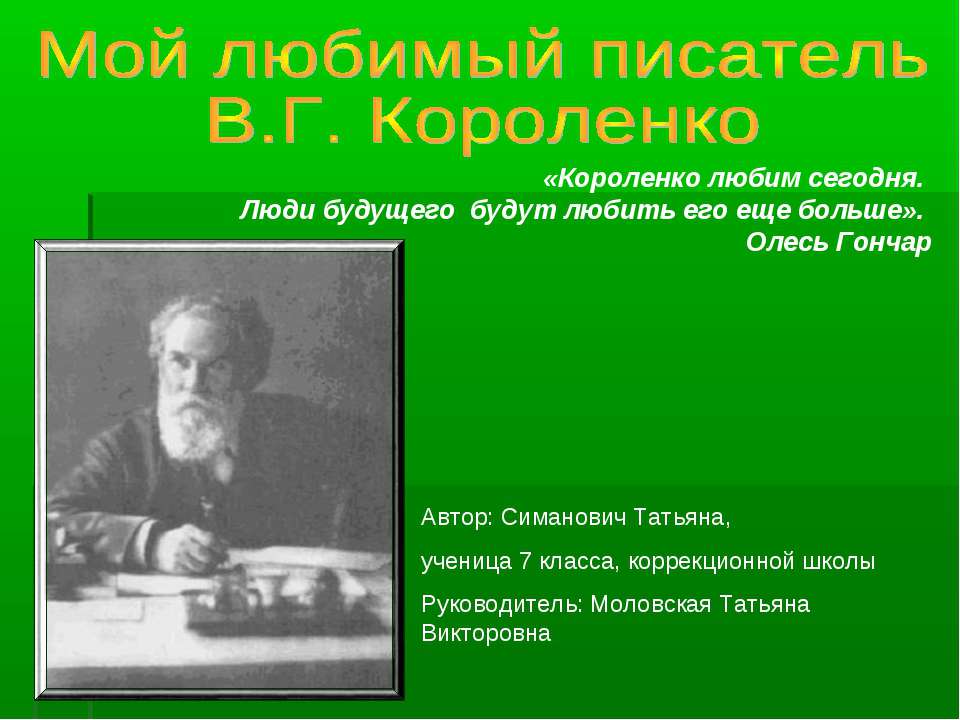 Мой любимый писатель
В.Г. Короленко

«Короленко любим сегодня.
Люди будущего будут любить его еще больше».
Олесь Гончар

Автор: Симанович Татьяна,

ученица 7 класса, коррекционной школы

Руководитель: Моловская Татьяна Викторовна